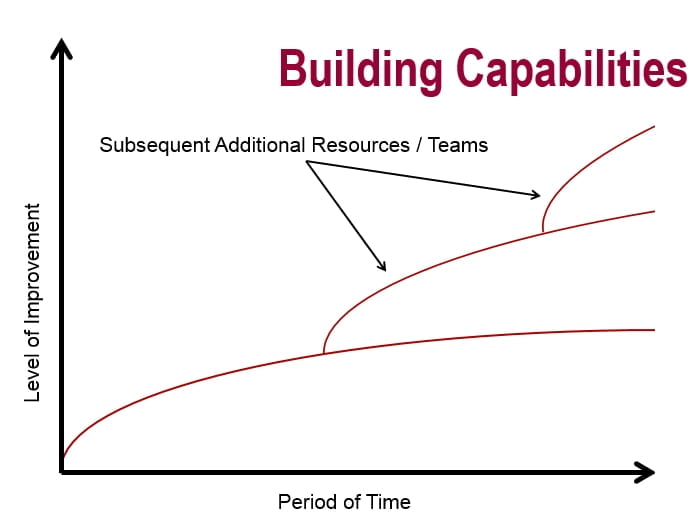 Building Capabilities

Subsequent Additional Resources / Teams

Level of Improvement

Period of Time